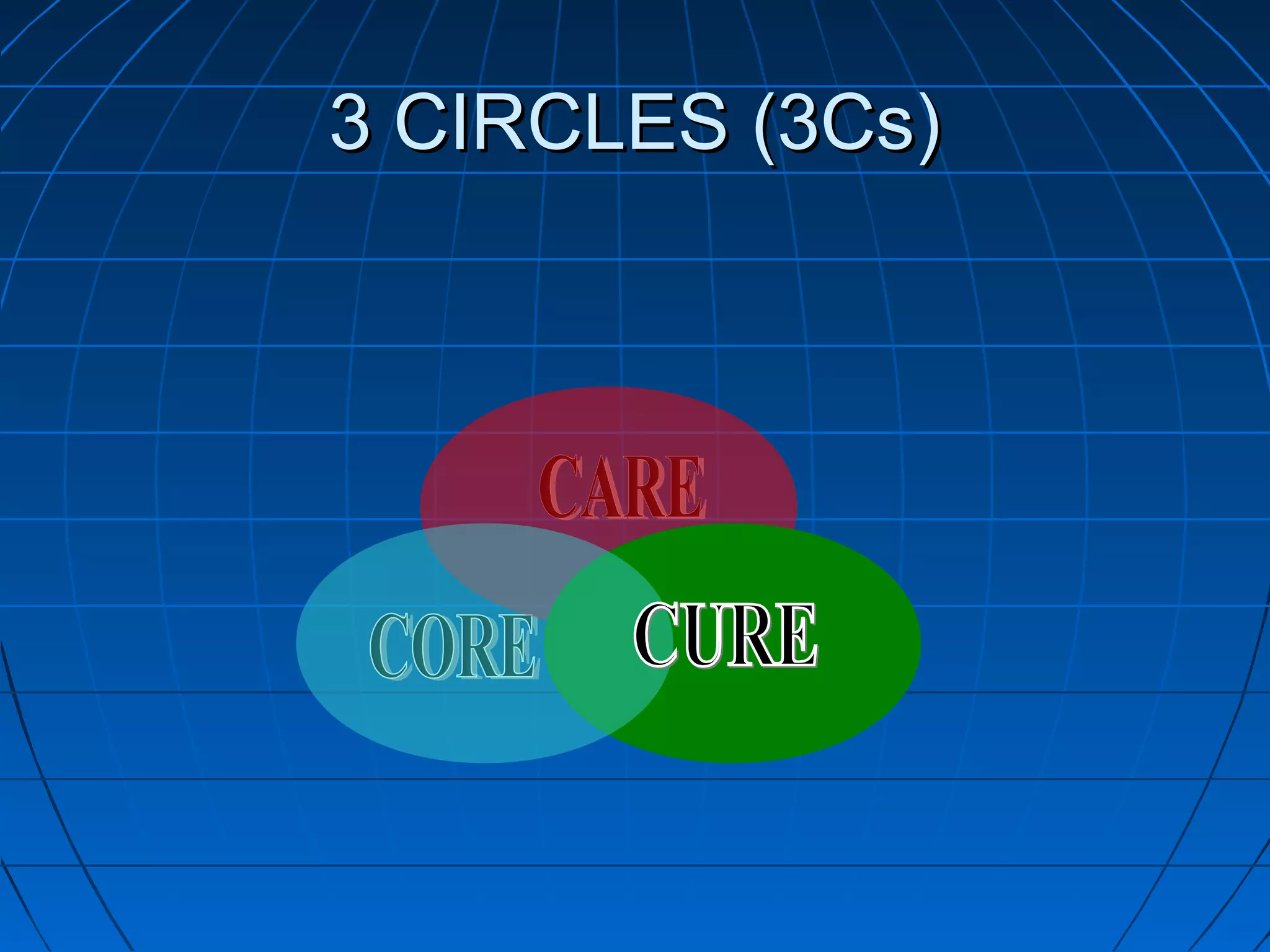 3 CIRCLES (3Cs)

CARE

CORE

CURE